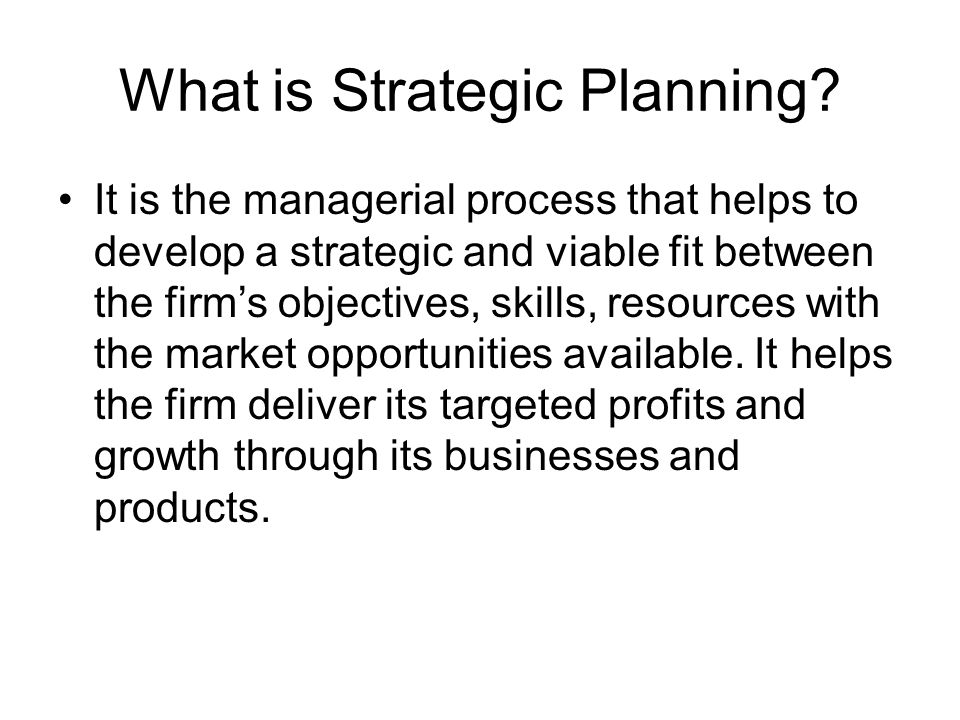 What is Strategic Planning?

• It is the managerial process that helps to develop a strategic and viable fit between the firm’s objectives, skills, resources with the market opportunities available. It helps the firm deliver its targeted profits and growth through its businesses and products.